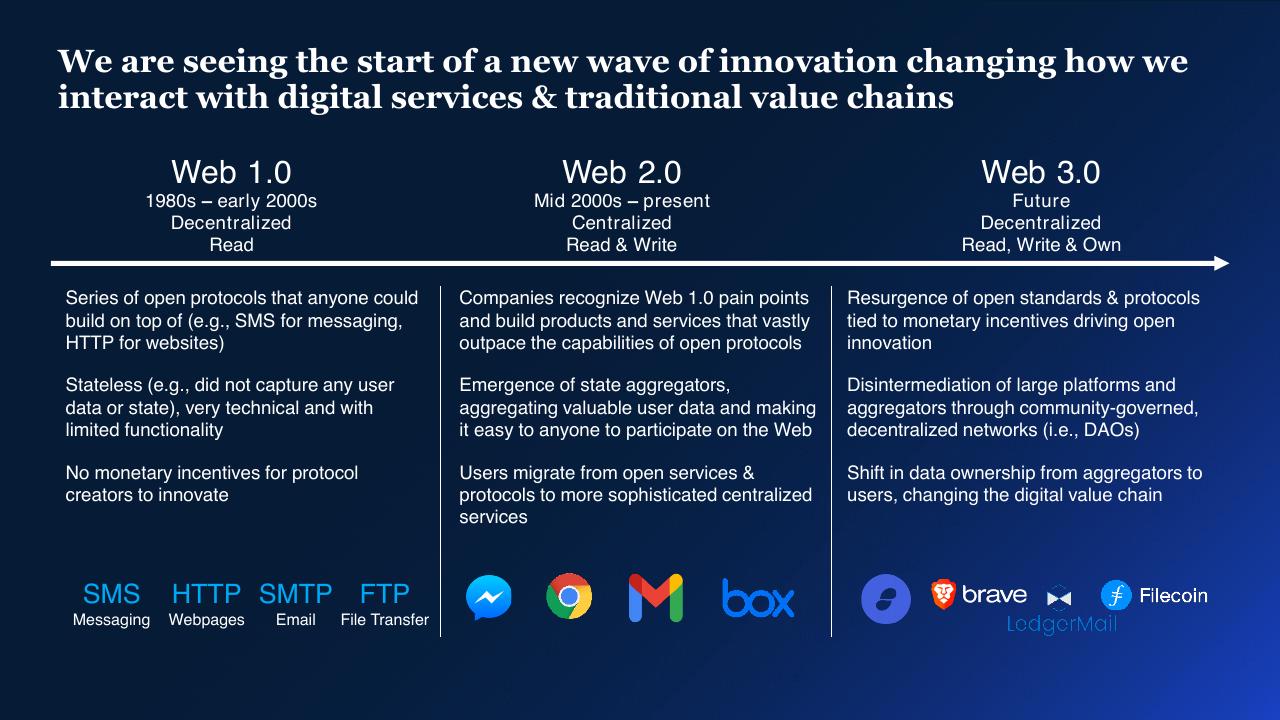 We are seeing the start of a new wave of innovation changing how we interact with digital services & traditional value chains

Web 1.0
1980s – early 2000s
Decentralized
Read

Web 2.0
Mid 2000s – present
Centralized
Read & Write

Web 3.0
Future
Decentralized
Read, Write & Own

Series of open protocols that anyone could build on top of (e.g., SMS for messaging, HTTP for websites)

Stateless (e.g., did not capture any user data or state), very technical and with limited functionality

No monetary incentives for protocol creators to innovate

SMS
Messaging
HTTP
Webpages
SMTP
Email
FTP
File Transfer

Companies recognize Web 1.0 pain points and build products and services that vastly outpace the capabilities of open protocols

Emergence of state aggregators, aggregating valuable user data and making it easy to anyone to participate on the Web

Users migrate from open services & protocols to more sophisticated centralized services

box

Resurgence of open standards & protocols tied to monetary incentives driving open innovation

Disintermediation of large platforms and aggregators through community-governed, decentralized networks (i.e., DAOs)

Shift in data ownership from aggregators to users, changing the digital value chain

brave
LedgerMail
Filecoin